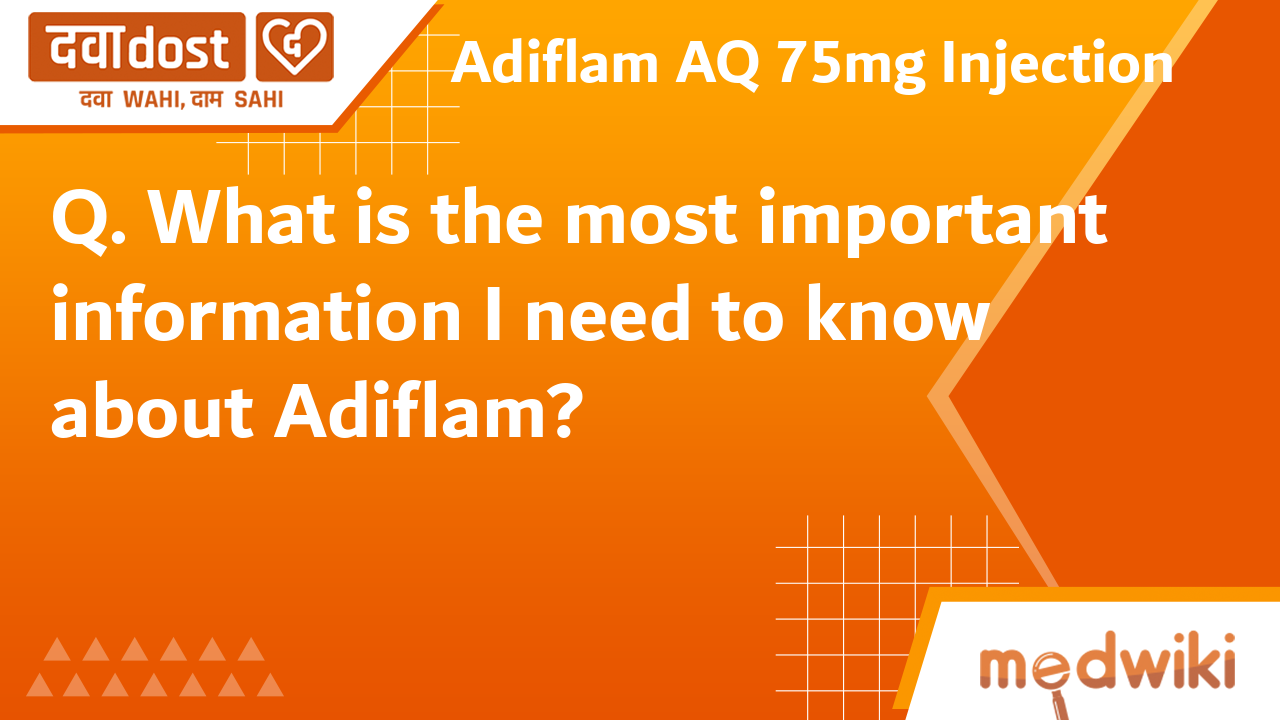 दवाdost

दवा WAHI, दाम SAHI

Adiflam AQ 75mg Injection

Q. What is the most important information I need to know about Adiflam?

medwiki